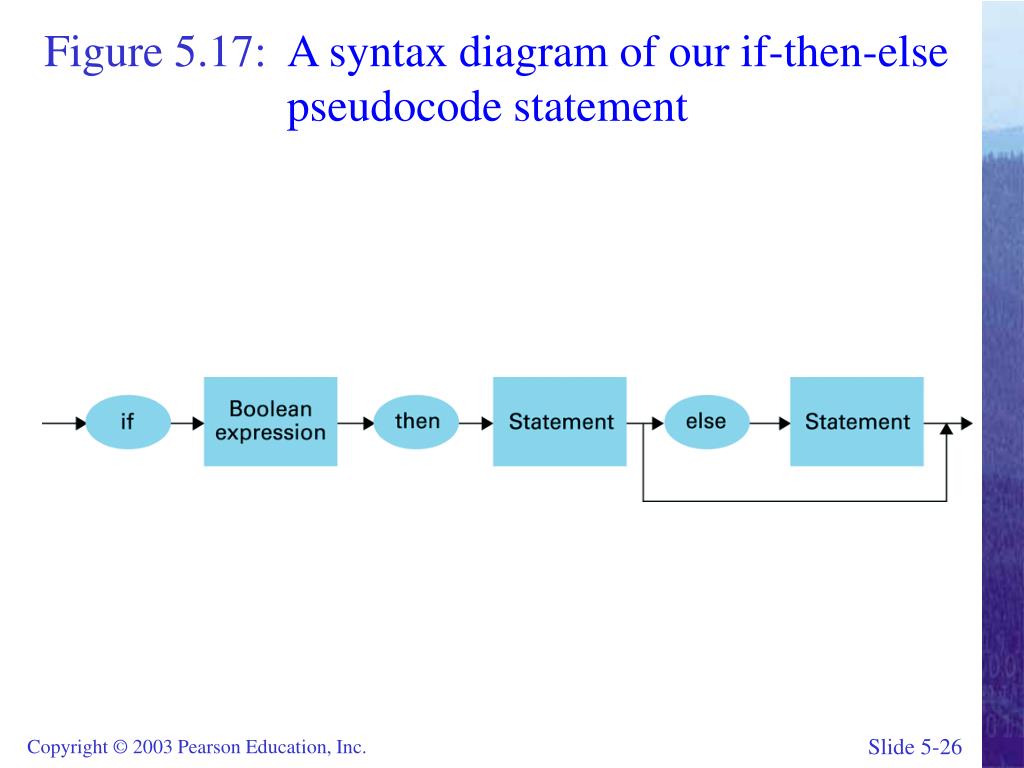 Figure 5.17: A syntax diagram of our if-then-else pseudocode statement

if

Boolean expression

then

Statement

else

Statement

Copyright © 2003 Pearson Education, Inc.

Slide 5-26